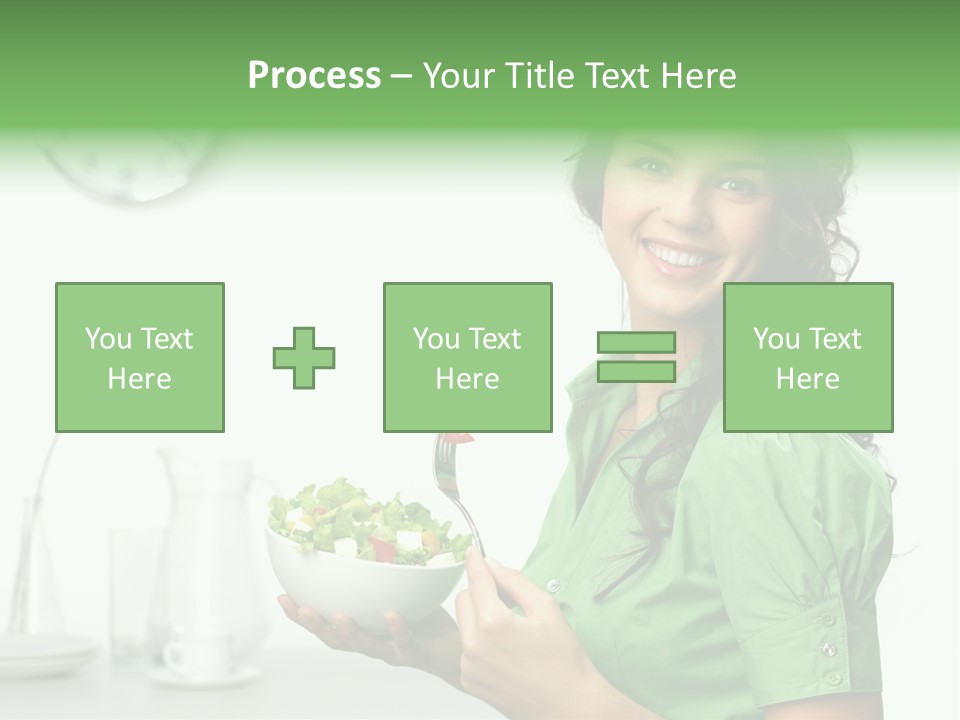 Process – Your Title Text Here

You Text Here

You Text Here

You Text Here